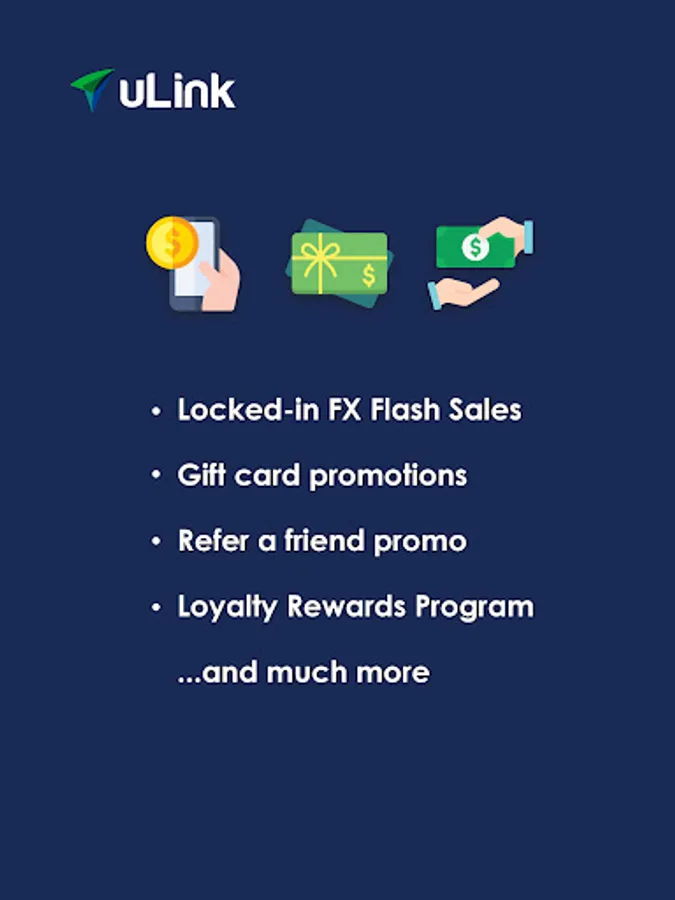 uLink

$

$

$

• Locked-in FX Flash Sales
• Gift card promotions
• Refer a friend promo
• Loyalty Rewards Program
...and much more